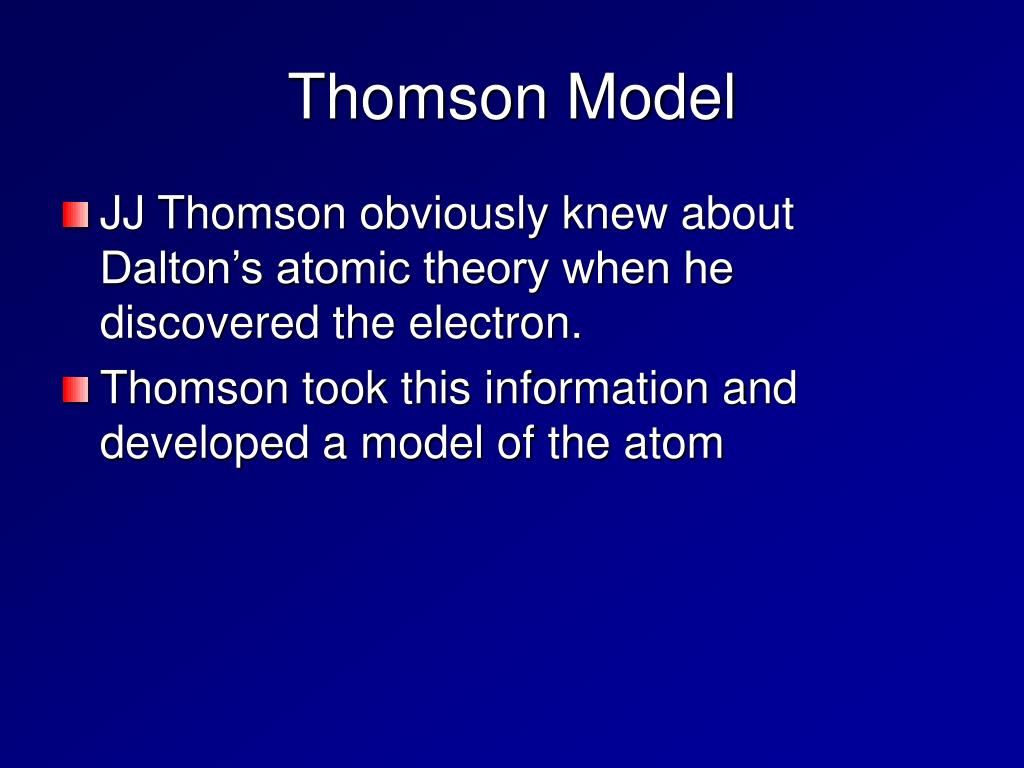 Thomson Model

JJ Thomson obviously knew about Dalton’s atomic theory when he discovered the electron.

Thomson took this information and developed a model of the atom